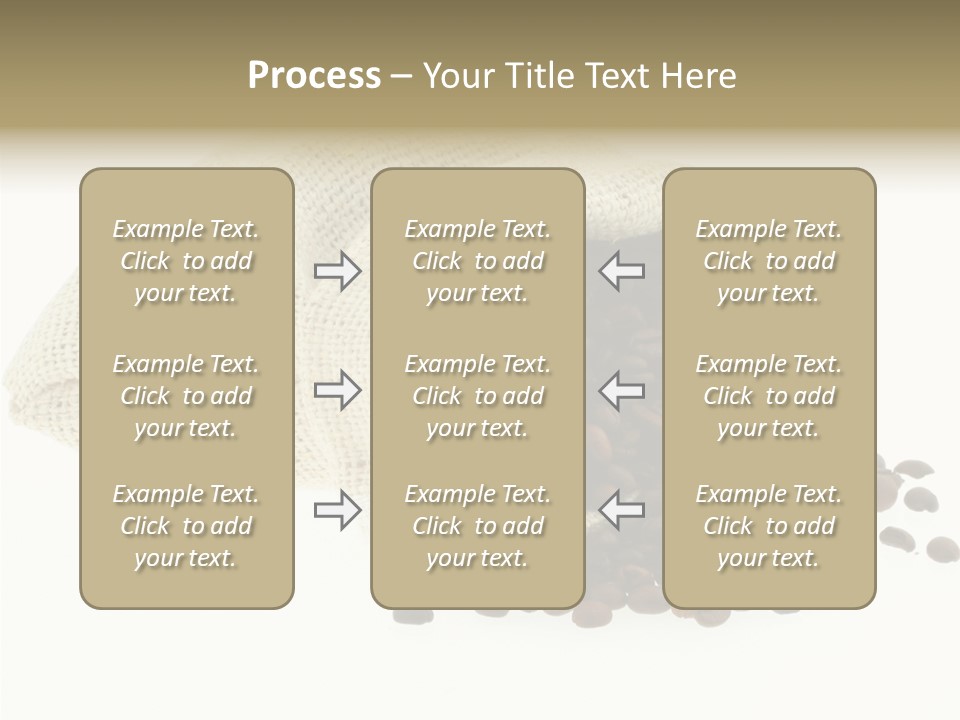 Process – Your Title Text Here

Example Text. Click to add your text.

Example Text. Click to add your text.

Example Text. Click to add your text.

Example Text. Click to add your text.

Example Text. Click to add your text.

Example Text. Click to add your text.

Example Text. Click to add your text.

Example Text. Click to add your text.

Example Text. Click to add your text.